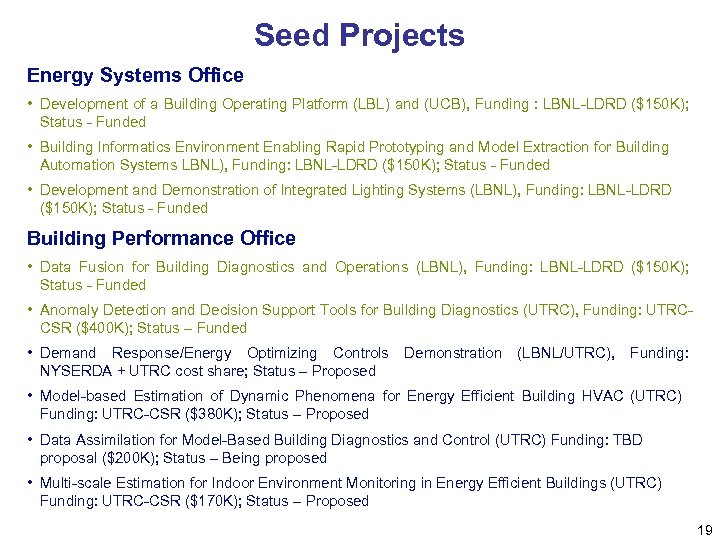 Seed Projects

Energy Systems Office

• Development of a Building Operating Platform (LBL) and (UCB), Funding : LBNL-LDRD (\$150K); Status - Funded

• Building Informatics Environment Enabling Rapid Prototyping and Model Extraction for Building Automation Systems LBNL), Funding: LBNL-LDRD (\$150K); Status - Funded

• Development and Demonstration of Integrated Lighting Systems (LBNL), Funding: LBNL-LDRD (\$150K); Status - Funded

Building Performance Office

• Data Fusion for Building Diagnostics and Operations (LBNL), Funding: LBNL-LDRD (\$150K); Status - Funded

• Anomaly Detection and Decision Support Tools for Building Diagnostics (UTRC), Funding: UTRC-CSR (\$400K); Status – Funded

• Demand Response/Energy Optimizing Controls Demonstration (LBNL/UTRC), Funding: NYSERDA + UTRC cost share; Status – Proposed

• Model-based Estimation of Dynamic Phenomena for Energy Efficient Building HVAC (UTRC) Funding: UTRC-CSR (\$380K); Status – Proposed

• Data Assimilation for Model-Based Building Diagnostics and Control (UTRC) Funding: TBD proposal (\$200K); Status – Being proposed

• Multi-scale Estimation for Indoor Environment Monitoring in Energy Efficient Buildings (UTRC) Funding: UTRC-CSR (\$170K); Status – Proposed

19